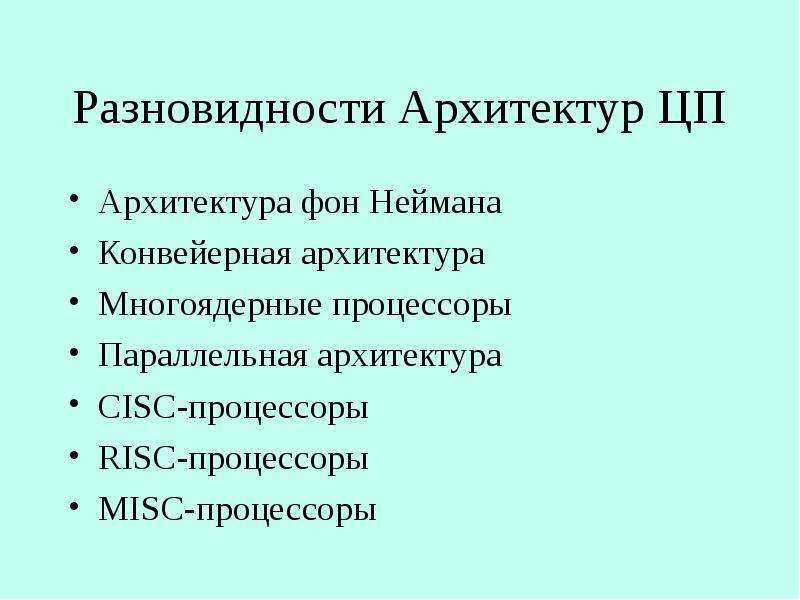 Разновидности Архитектур ЦП

• Архитектура фон Неймана
• Конвейерная архитектура
• Многоядерные процессоры
• Параллельная архитектура
• CISC-процессоры
• RISC-процессоры
• MISC-процессоры